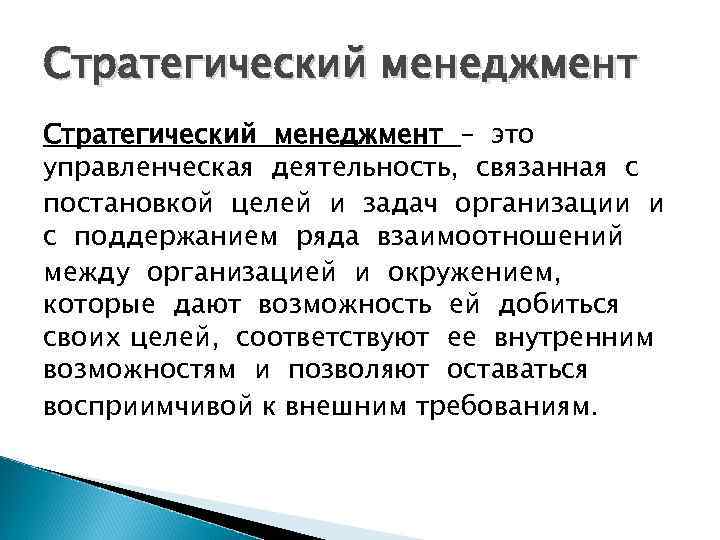 Стратегический менеджмент

Стратегический менеджмент – это управленческая деятельность, связанная с постановкой целей и задач организации и с поддержанием ряда взаимоотношений между организацией и окружением, которые дают возможность ей добиться своих целей, соответствуют ее внутренним возможностям и позволяют оставаться восприимчивой к внешним требованиям.